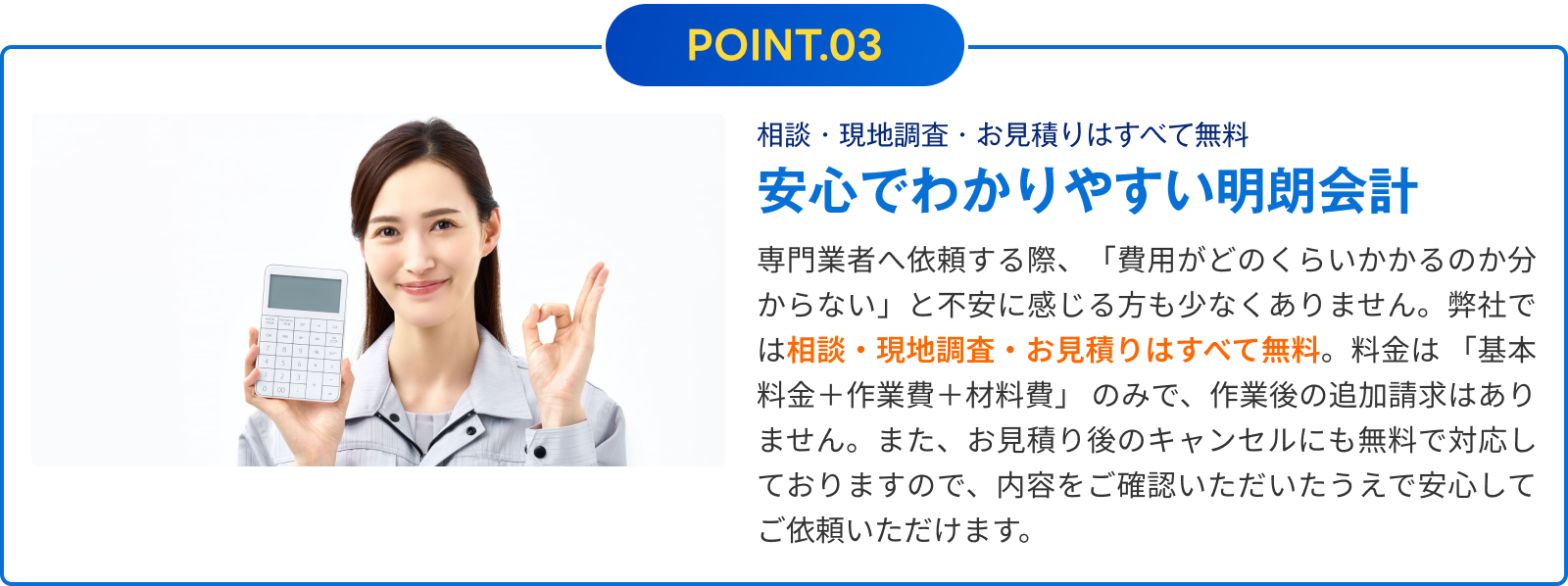 POINT.03

相談・現地調査・お見積りはすべて無料

安心でわかりやすい明朗会計

専門業者へ依頼する際、「費用がどのくらいかかるのか分からない」と不安に感じる方も少なくありません。弊社では相談・現地調査・お見積りはすべて無料。料金は「基本料金＋作業費＋材料費」のみで、作業後の追加請求はありません。また、お見積り後のキャンセルにも無料で対応しておりますので、内容をご確認いただいたうえで安心してご依頼いただけます。